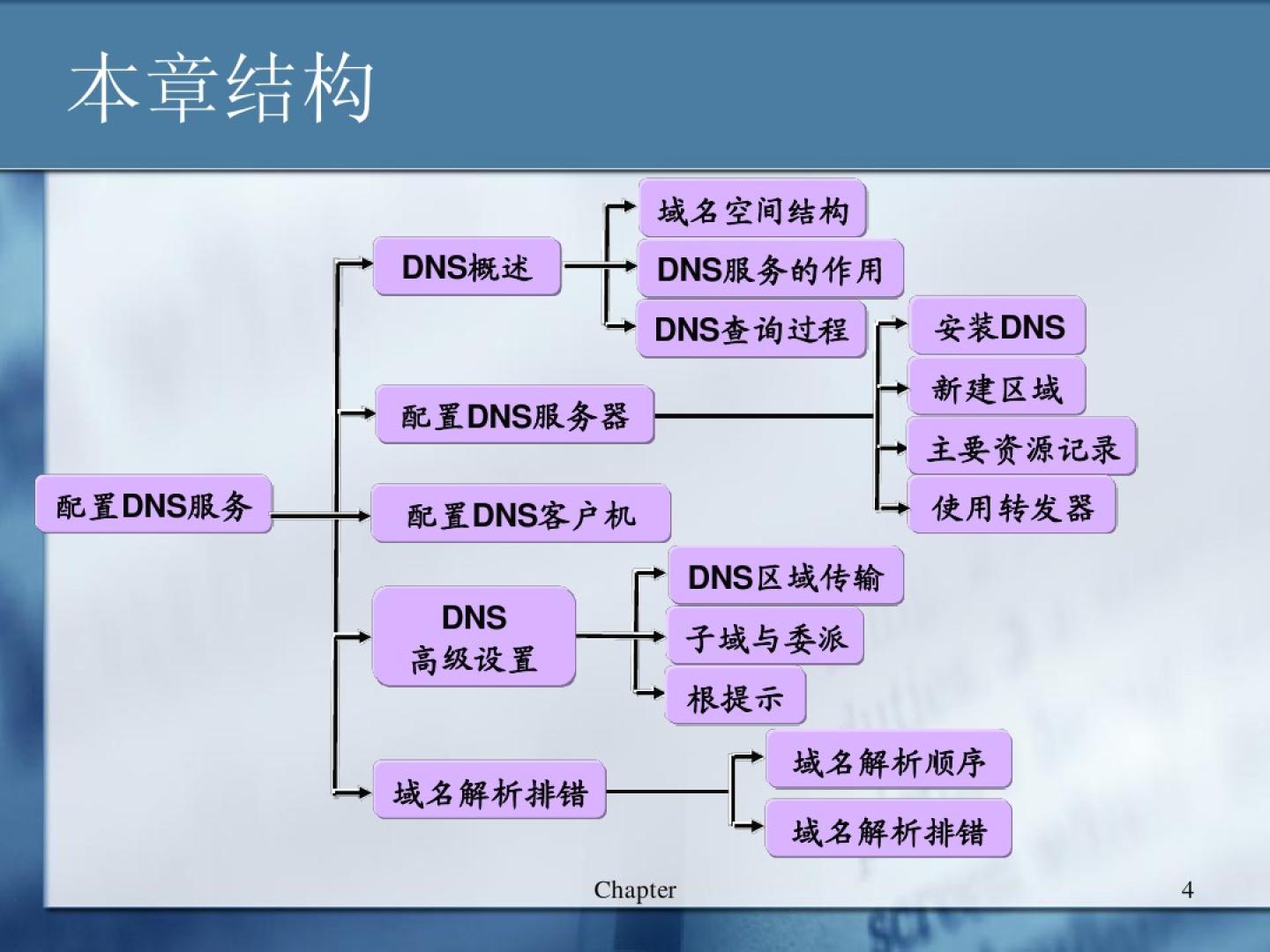 本章结构

配置DNS服务

DNS概述

域名空间结构

DNS服务的作用

DNS查询过程

配置DNS服务器

安装DNS

新建区域

主要资源记录

使用转发器

配置DNS客户机

DNS
高级设置

DNS区域传输

子域与委派

根提示

域名解析排错

域名解析顺序

域名解析排错

Chapter

4